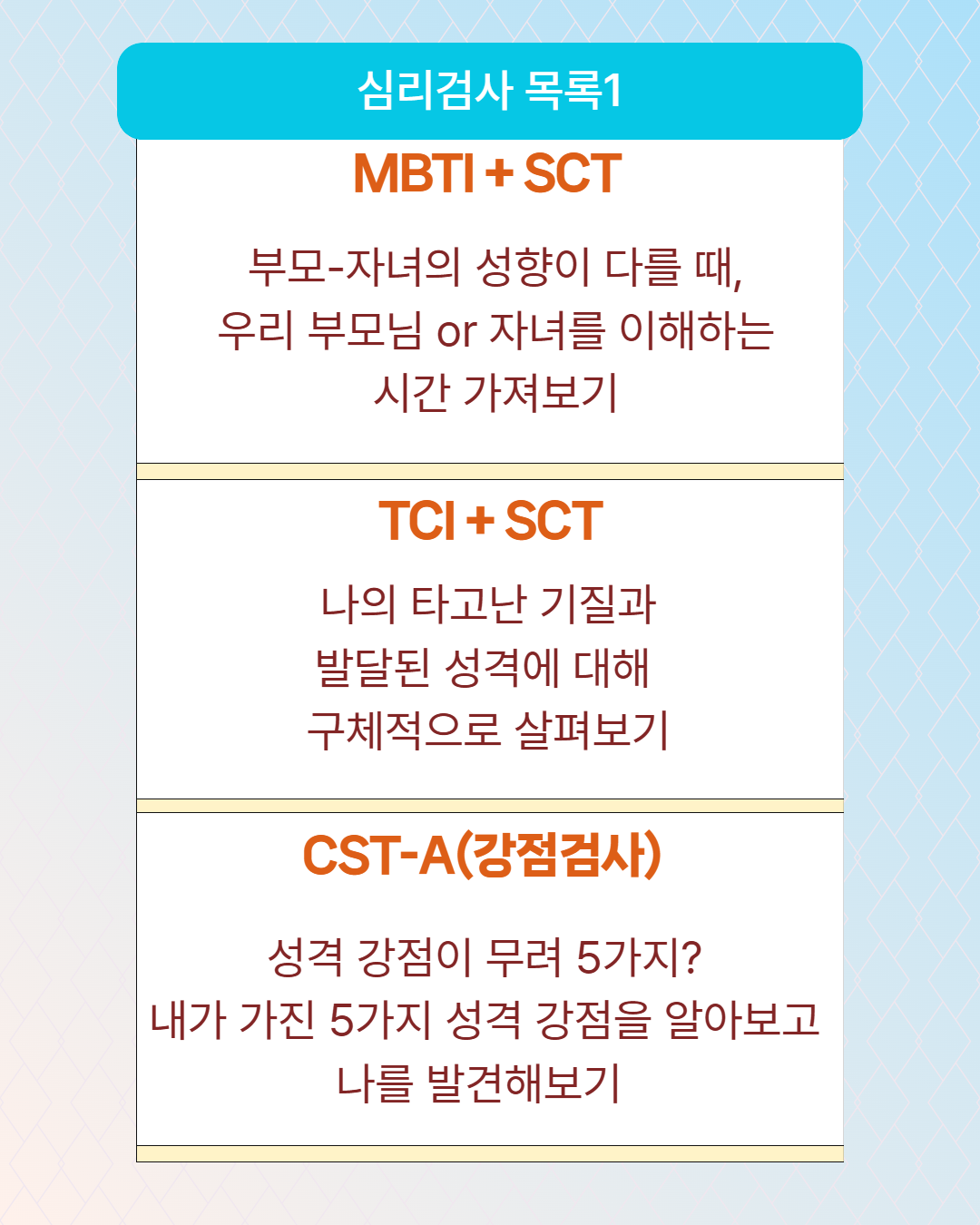 심리검사 목록1

MBTI + SCT

부모-자녀의 성향이 다를 때,
우리 부모님 or 자녀를 이해하는
시간 가져보기

TCI + SCT

나의 타고난 기질과
발달된 성격에 대해
구체적으로 살펴보기

CST-A(강점검사)

성격 강점이 무려 5가지?
내가 가진 5가지 성격 강점을 알아보고
나를 발견해보기